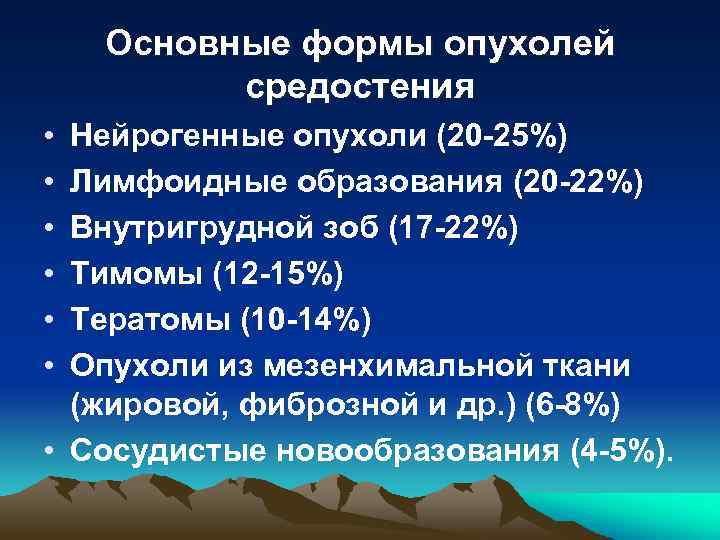 Основные формы опухолей средостения

• Нейрогенные опухоли (20-25%)
• Лимфоидные образования (20-22%)
• Внутригрудной зоб (17-22%)
• Тимомы (12-15%)
• Тератомы (10-14%)
• Опухоли из мезенхимальной ткани (жировой, фиброзной и др.) (6-8%)
• Сосудистые новообразования (4-5%).